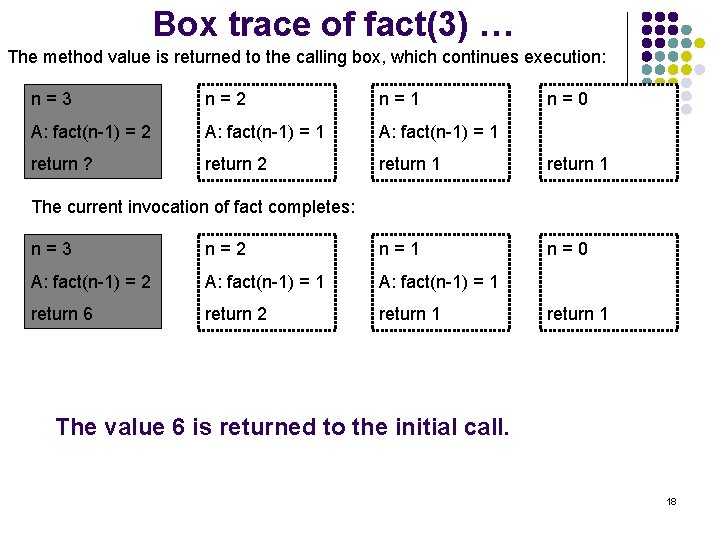 Box trace of fact(3) …

The method value is returned to the calling box, which continues execution:

n = 3
A: fact(n-1) = 2
return ?

n = 2
A: fact(n-1) = 1
return 2

n = 1
A: fact(n-1) = 1
return 1

n = 0
return 1

The current invocation of fact completes:

n = 3
A: fact(n-1) = 2
return 6

n = 2
A: fact(n-1) = 1
return 2

n = 1
A: fact(n-1) = 1
return 1

n = 0
return 1

The value 6 is returned to the initial call.

18